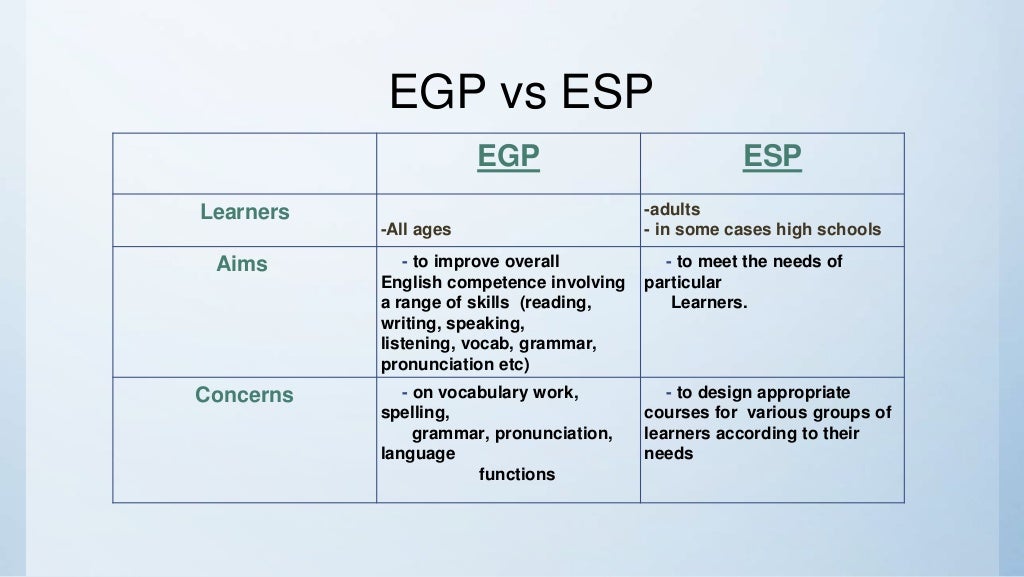 EGP vs ESP

| | EGP | ESP |
|---|---|---|
| Learners | -All ages | -adults - in some cases high schools |
| Aims | - to improve overall English competence involving a range of skills (reading, writing, speaking, listening, vocab, grammar, pronunciation etc) | - to meet the needs of particular Learners. |
| Concerns | - on vocabulary work, spelling, grammar, pronunciation, language functions | - to design appropriate courses for various groups of learners according to their needs |